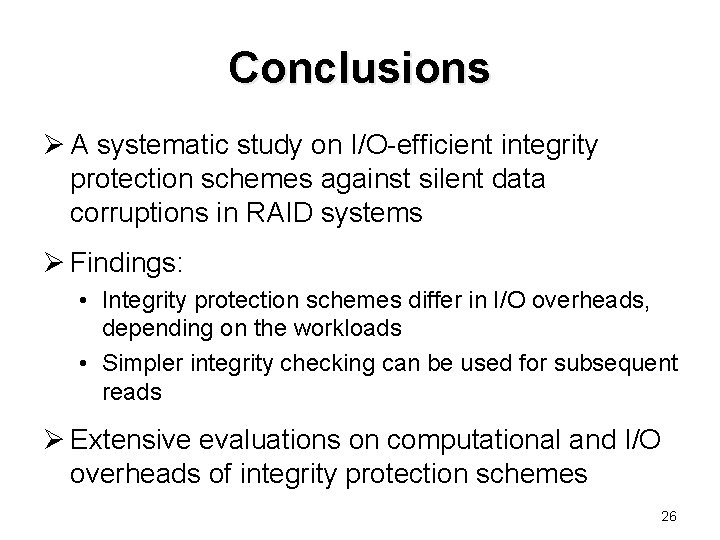 Conclusions

➢ A systematic study on I/O-efficient integrity protection schemes against silent data corruptions in RAID systems

➢ Findings:

• Integrity protection schemes differ in I/O overheads, depending on the workloads

• Simpler integrity checking can be used for subsequent reads

➢ Extensive evaluations on computational and I/O overheads of integrity protection schemes

26